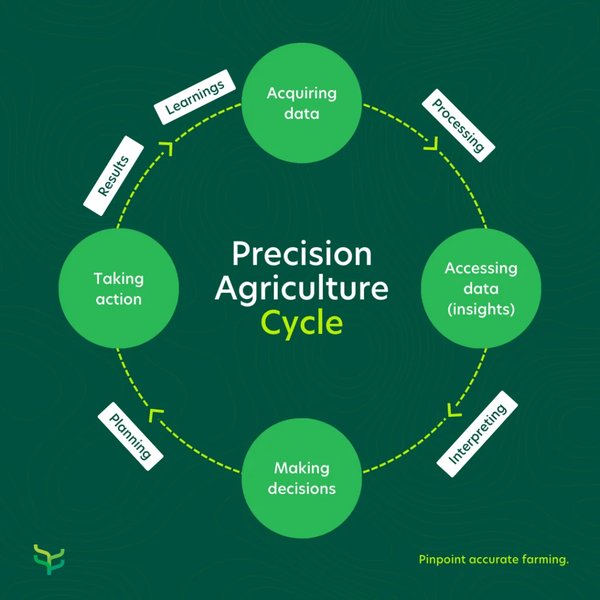 Precision Agriculture Cycle

Acquiring data

Processing

Accessing data (insights)

Interpreting

Making decisions

Planning

Taking action

Results

Learnings

Pinpoint accurate farming.